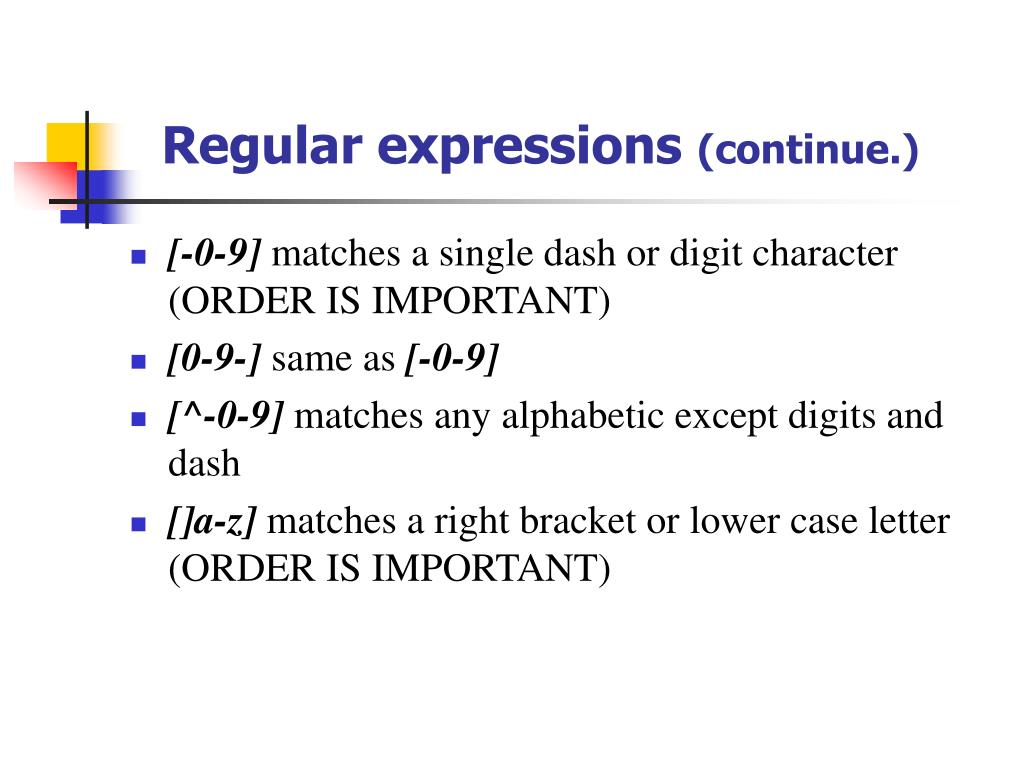 Regular expressions (continue.)

- [-0-9] matches a single dash or digit character (ORDER IS IMPORTANT)
- [0-9-] same as [-0-9]
- [^-0-9] matches any alphabetic except digits and dash
- []a-z] matches a right bracket or lower case letter (ORDER IS IMPORTANT)